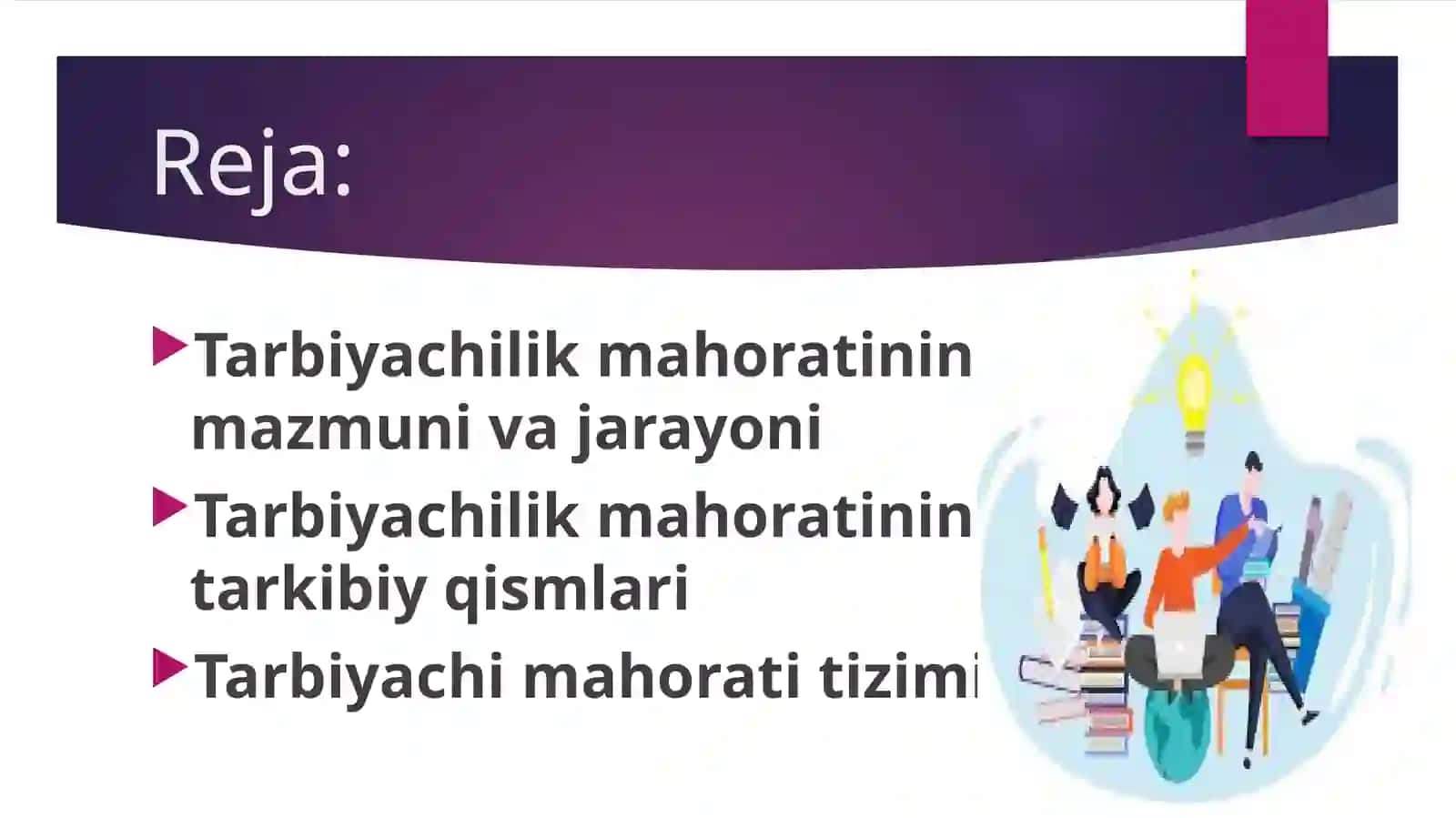 Reja:

Tarbiyachilik mahoratinin mazmuni va jarayoni

Tarbiyachilik mahoratinin tarkibiy qismlari

Tarbiyachi mahorati tizimi